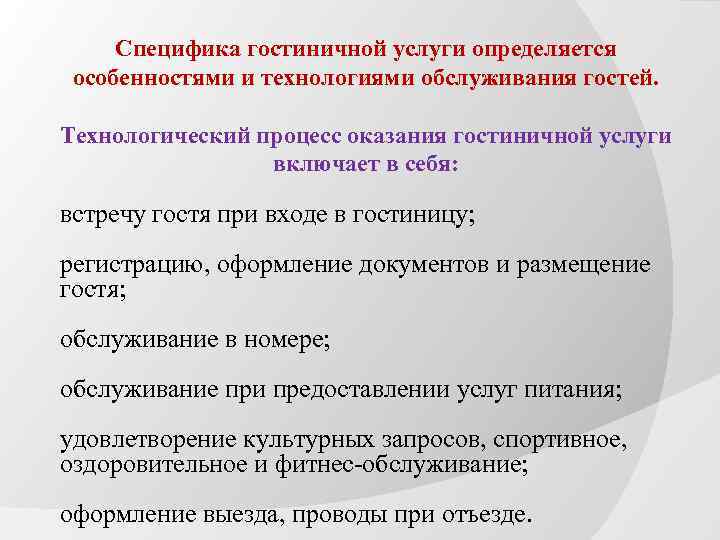 Специфика гостиничной услуги определяется особенностями и технологиями обслуживания гостей.

Технологический процесс оказания гостиничной услуги включает в себя:

встречу гостя при входе в гостиницу;

регистрацию, оформление документов и размещение гостя;

обслуживание в номере;

обслуживание при предоставлении услуг питания;

удовлетворение культурных запросов, спортивное, оздоровительное и фитнес-обслуживание;

оформление выезда, проводы при отъезде.